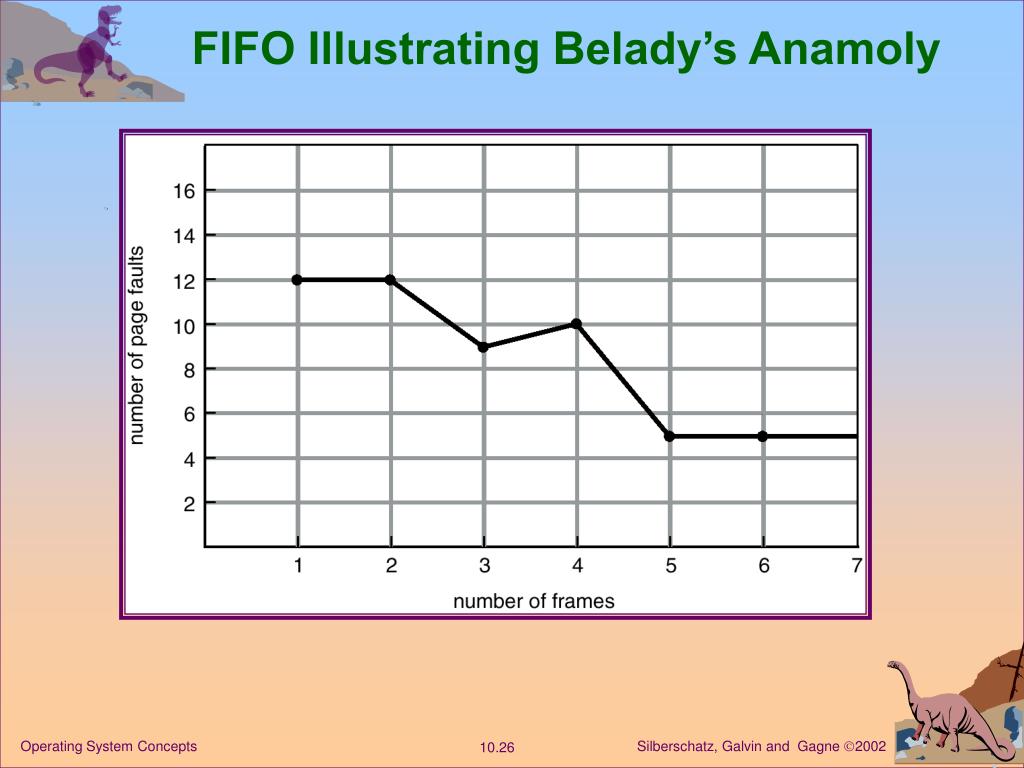 FIFO Illustrating Belady's Anamoly

number of page faults

16
14
12
10
8
6
4
2

1 2 3 4 5 6 7

number of frames

Operating System Concepts

10.26

Silberschatz, Galvin and Gagne ©2002